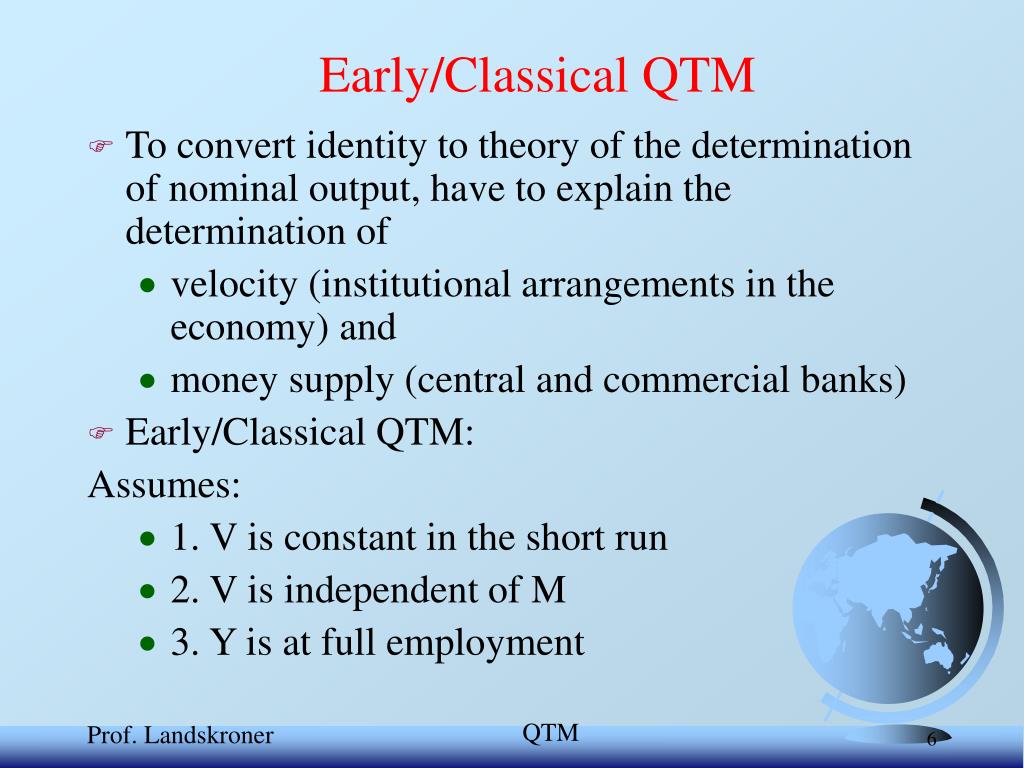 Early/Classical QTM

☞ To convert identity to theory of the determination of nominal output, have to explain the determination of

• velocity (institutional arrangements in the economy) and
• money supply (central and commercial banks)

☞ Early/Classical QTM:
Assumes:

• 1. V is constant in the short run
• 2. V is independent of M
• 3. Y is at full employment

Prof. Landskroner QTM 6